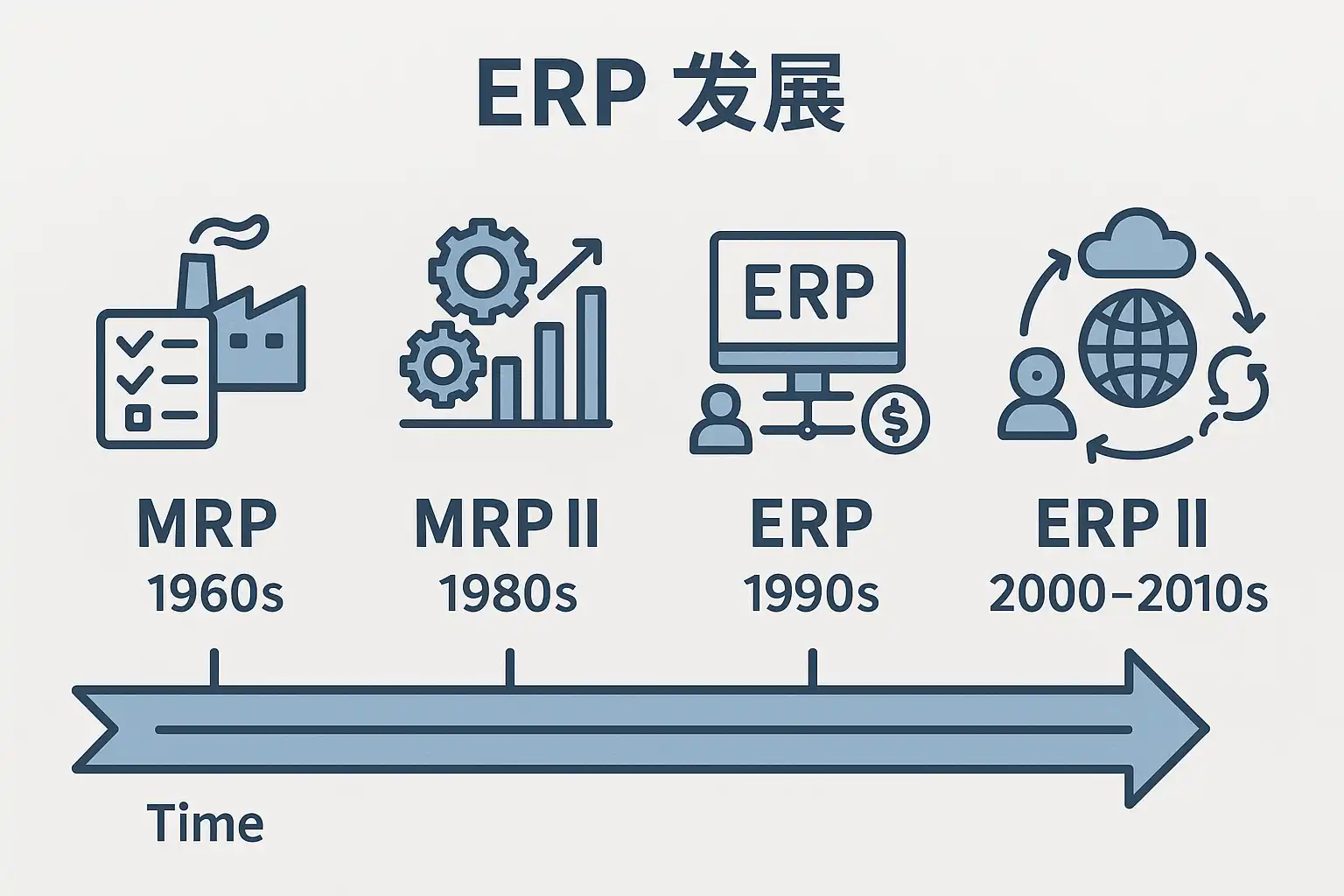 ERP 发展

ERP

MRP
1960s

MRP II
1980s

ERP
1990s

ERP II
2000–2010s

Time